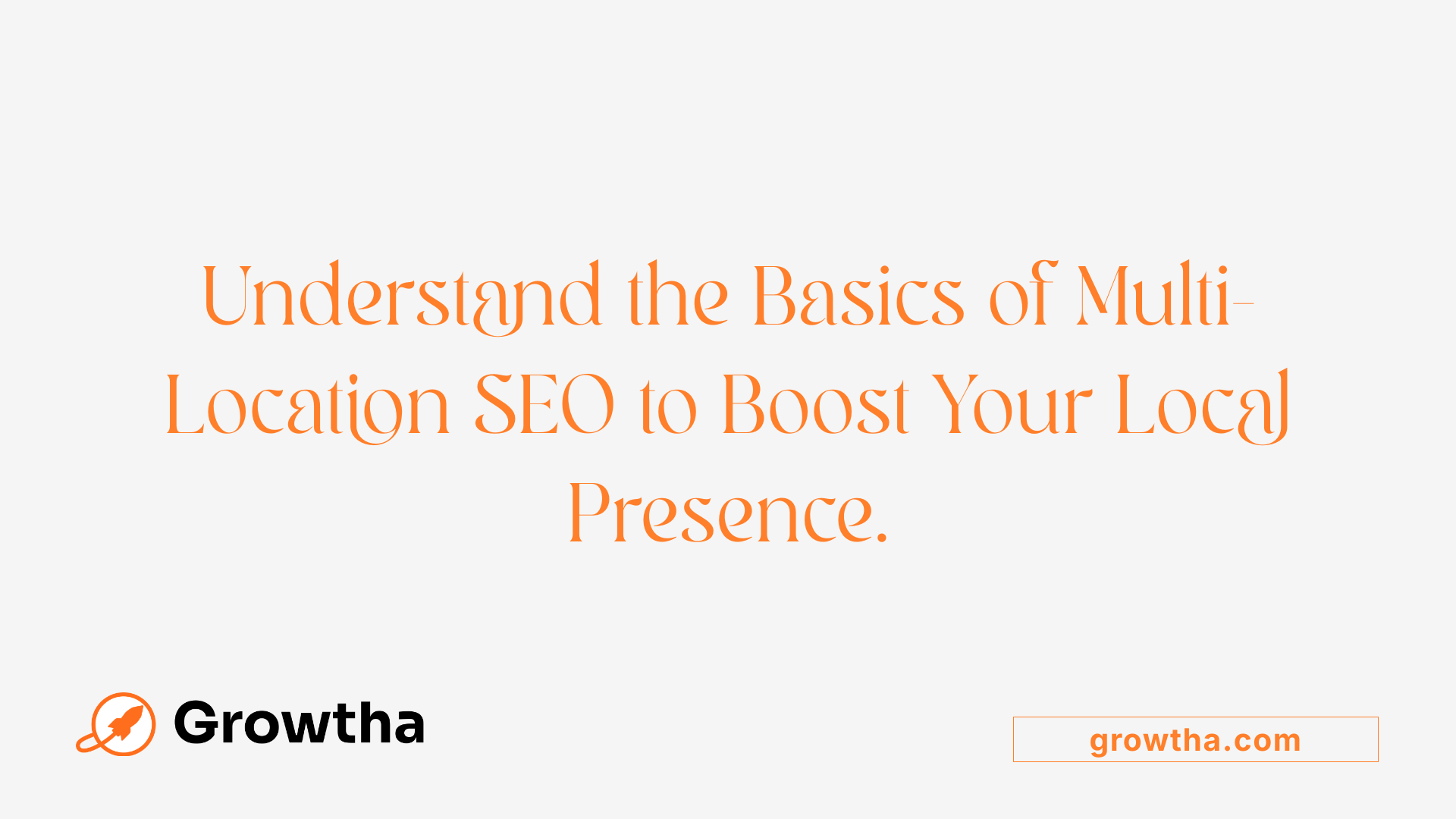 Understand the Basics of Multi-Location SEO to Boost Your Local Presence.

Growtha

growtha.com